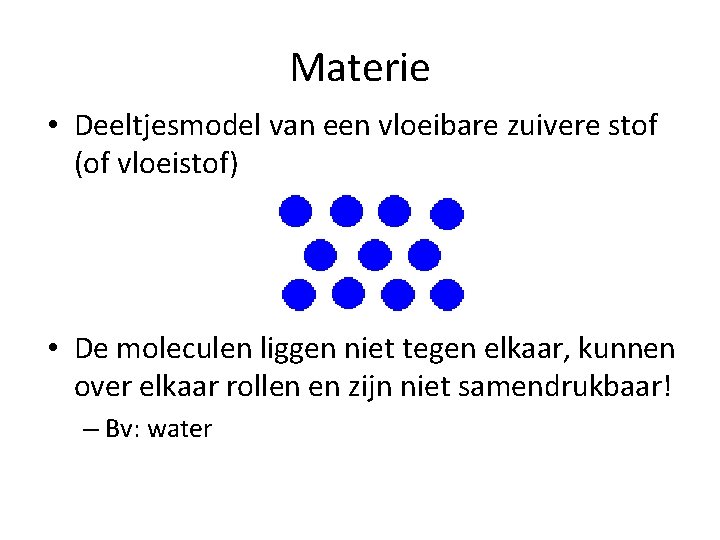 Materie

• Deeltjesmodel van een vloeibare zuivere stof (of vloeistof)

• De moleculen liggen niet tegen elkaar, kunnen over elkaar rollen en zijn niet samendrukbaar!
– Bv: water